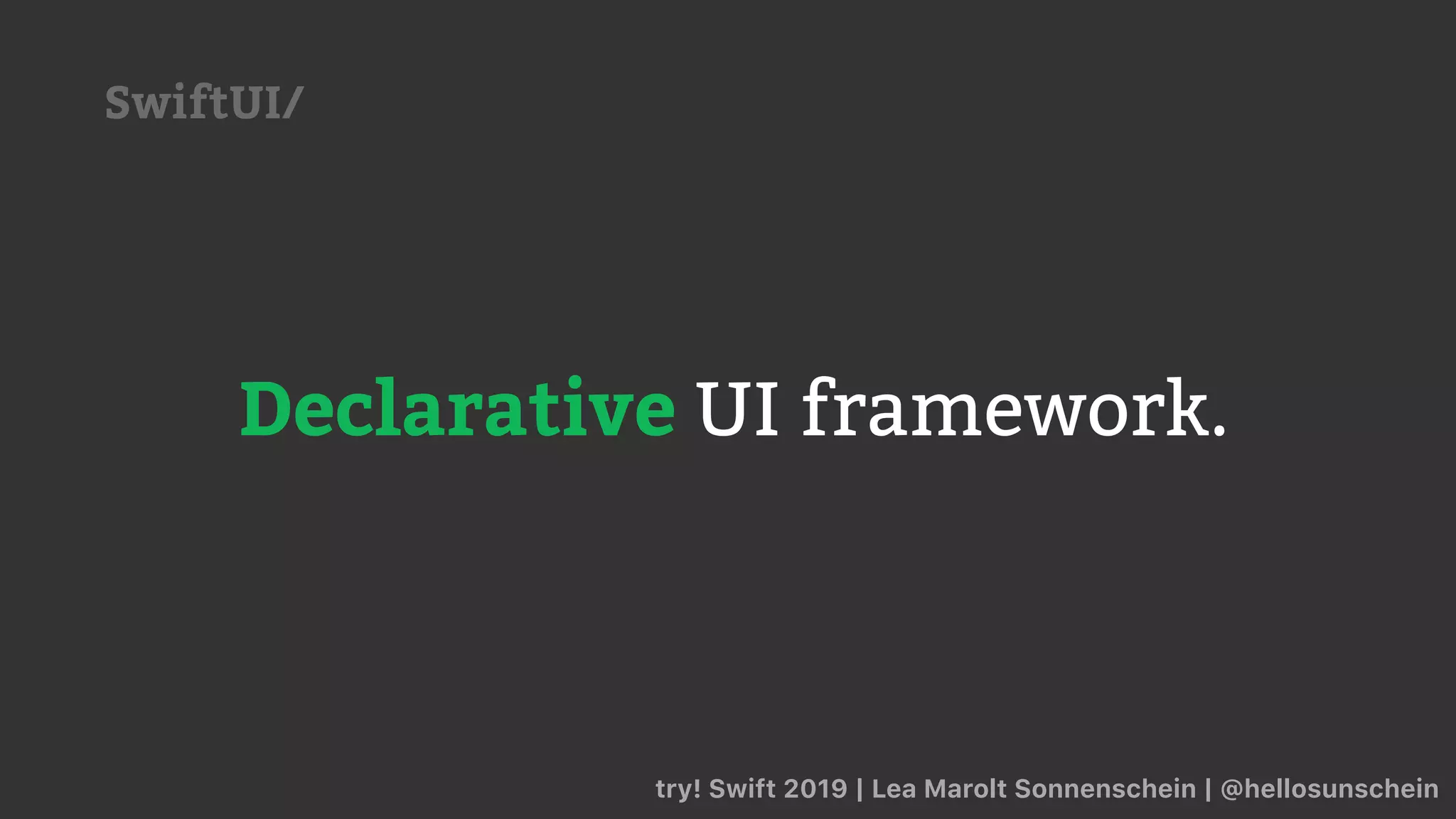 SwiftUI/

Declarative UI framework.

try! Swift 2019 | Lea Marolt Sonnenschein | @hellosunschein